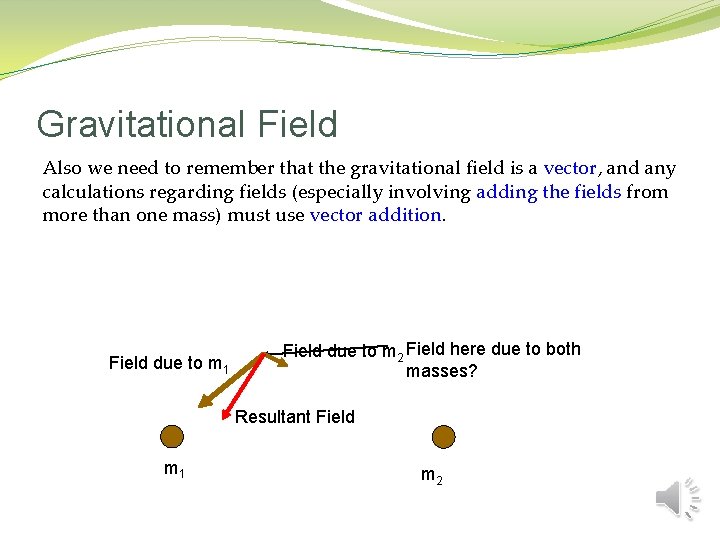 Gravitational Field

Also we need to remember that the gravitational field is a vector, and any calculations regarding fields (especially involving adding the fields from more than one mass) must use vector addition.

Field due to $m_1$

Field due to $m_2$

Field here due to both masses?

Resultant Field

$m_1$

$m_2$